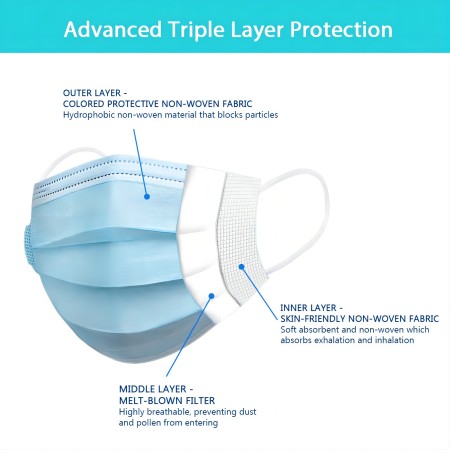 Advanced Triple Layer Protection

OUTER LAYER -
COLORED PROTECTIVE NON-WOVEN FABRIC
Hydrophobic non-woven material that blocks particles

INNER LAYER -
SKIN-FRIENDLY NON-WOVEN FABRIC
Soft absorbent and non-woven which absorbs exhalation and inhalation

MIDDLE LAYER -
MELT-BLOWN FILTER
Highly breathable, preventing dust and pollen from entering